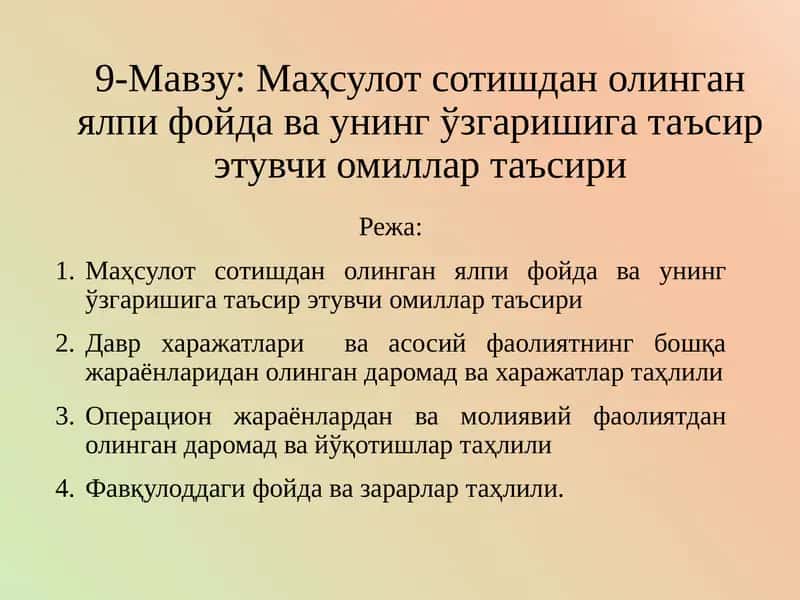 9-Мавзу: Маҳсулот сотишдан олинган ялпи фойда ва унинг ўзгаришига таъсир этувчи омиллар таъсири

Режа:

1. Маҳсулот сотишдан олинган ялпи фойда ва унинг ўзгаришига таъсир этувчи омиллар таъсири

2. Давр харажатлари ва асосий фаолиятнинг бошқа жараёнларидан олинган даромад ва харажатлар таҳлили

3. Операцион жараёнлардан ва молиявий фаолиятдан олинган даромад ва йўқотишлар таҳлили

4. Фавқулоддаги фойда ва зарарлар таҳлили.